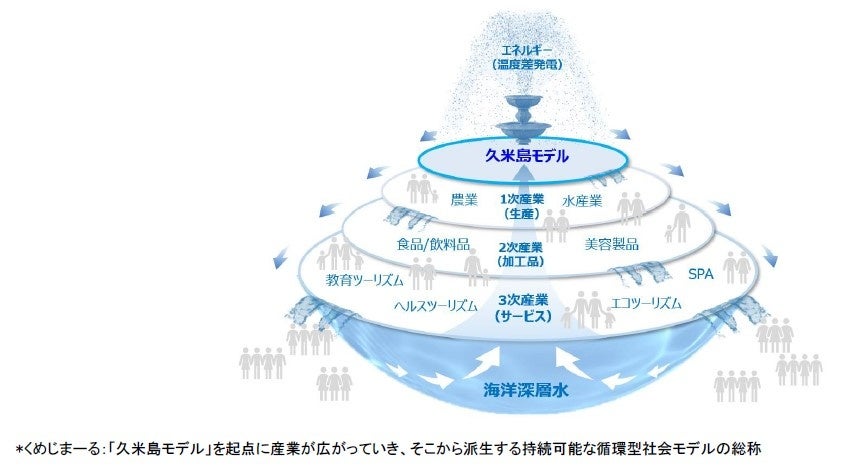 エネルギー
(温度差発電)

久米島モデル

農業
1次産業
(生産)
水産業

食品/飲料品
2次産業
(加工品)
美容製品

教育ツーリズム
SPA

ヘルスツーリズム
3次産業
(サービス)
エコツーリズム

海洋深層水

*くめじまーる:「久米島モデル」を起点に産業が広がっていき、そこから派生する持続可能な循環型社会モデルの総称